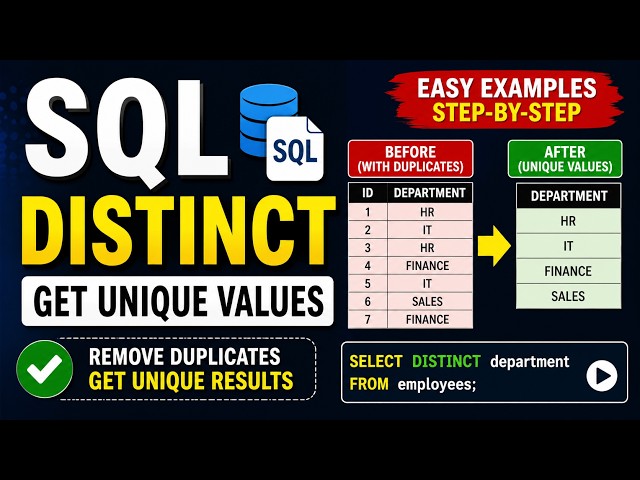 SQL

SQL

DISTINCT

GET UNIQUE VALUES

REMOVE DUPLICATES
GET UNIQUE RESULTS

EASY EXAMPLES
STEP-BY-STEP

BEFORE
(WITH DUPLICATES)

| ID | DEPARTMENT |
|---|---|
| 1 | HR |
| 2 | IT |
| 3 | HR |
| 4 | FINANCE |
| 5 | IT |
| 6 | SALES |
| 7 | FINANCE |

AFTER
(UNIQUE VALUES)

| DEPARTMENT |
|---|
| HR |
| IT |
| FINANCE |
| SALES |

SELECT DISTINCT department
FROM employees;